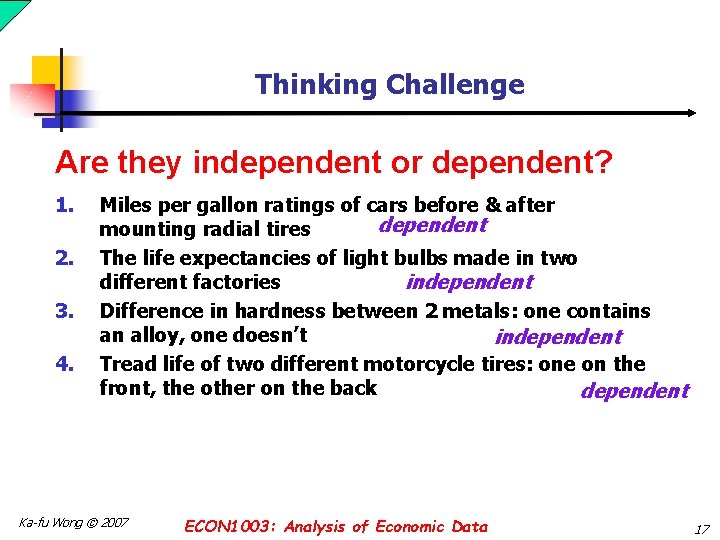 Thinking Challenge

Are they independent or dependent?

1. Miles per gallon ratings of cars before & after mounting radial tires dependent

2. The life expectancies of light bulbs made in two different factories independent

3. Difference in hardness between 2 metals: one contains an alloy, one doesn't independent

4. Tread life of two different motorcycle tires: one on the front, the other on the back dependent

Ka-fu Wong © 2007

ECON1003: Analysis of Economic Data

17